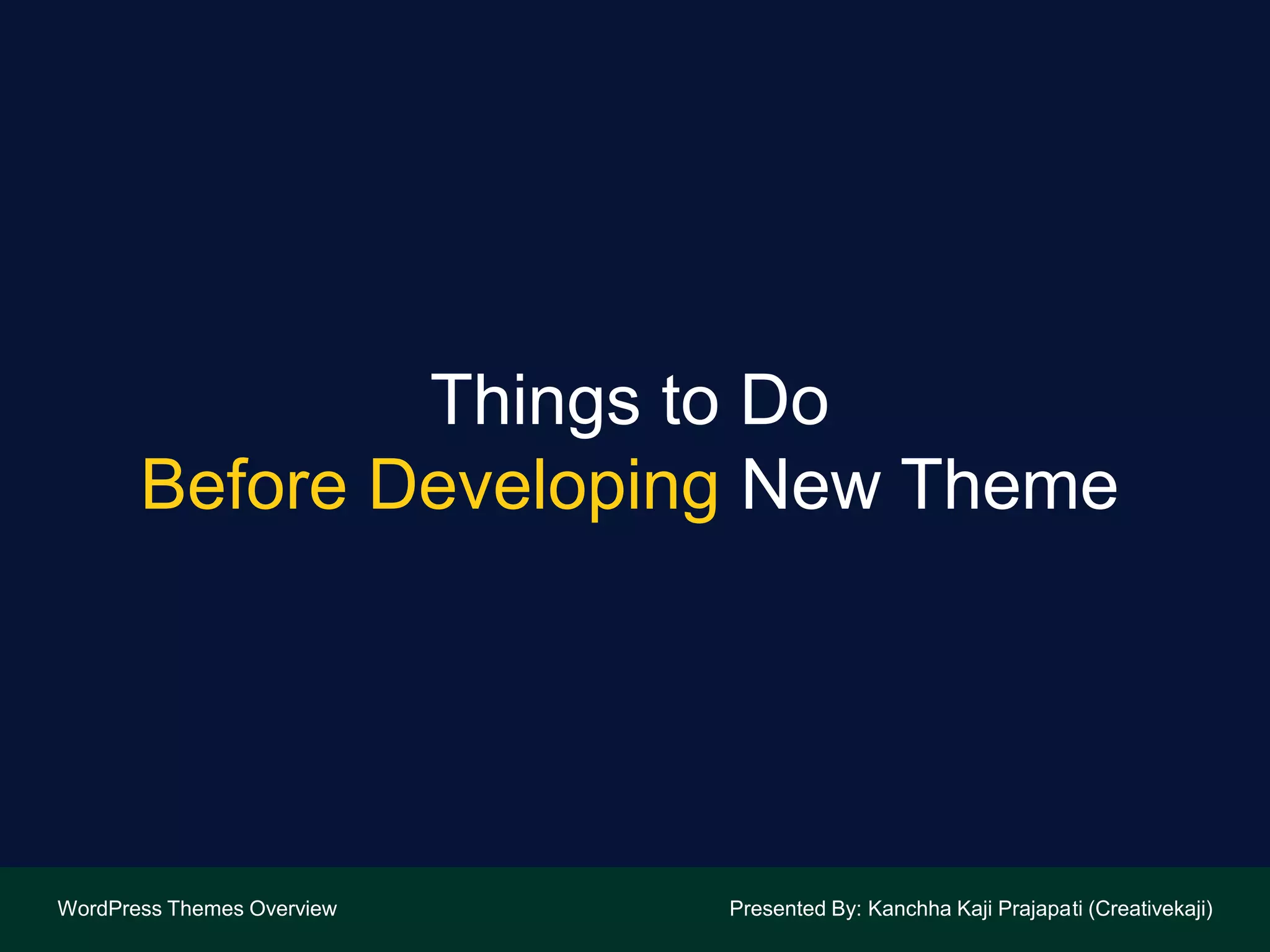 Things to Do
Before Developing New Theme

WordPress Themes Overview

Presented By: Kanchha Kaji Prajapati (Creativekaji)